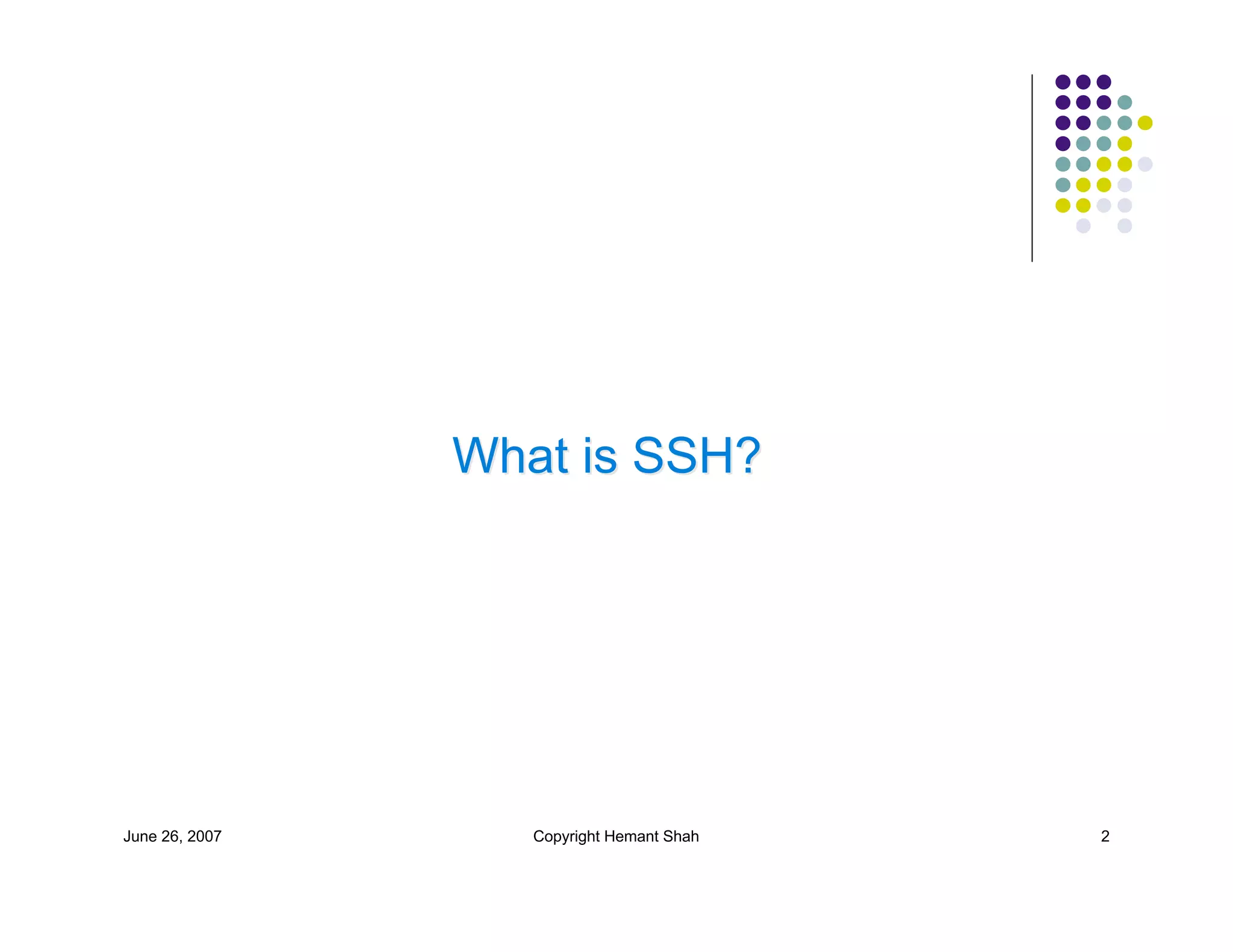 What is SSH?

June 26, 2007

Copyright Hemant Shah

2